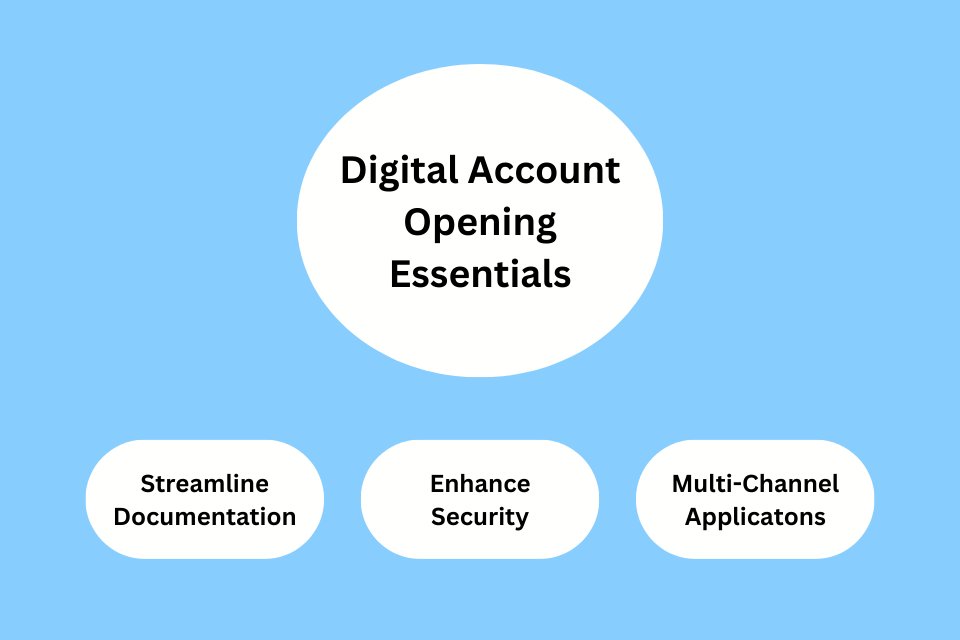 Digital Account Opening Essentials

Streamline Documentation

Enhance Security

Multi-Channel Applicatons